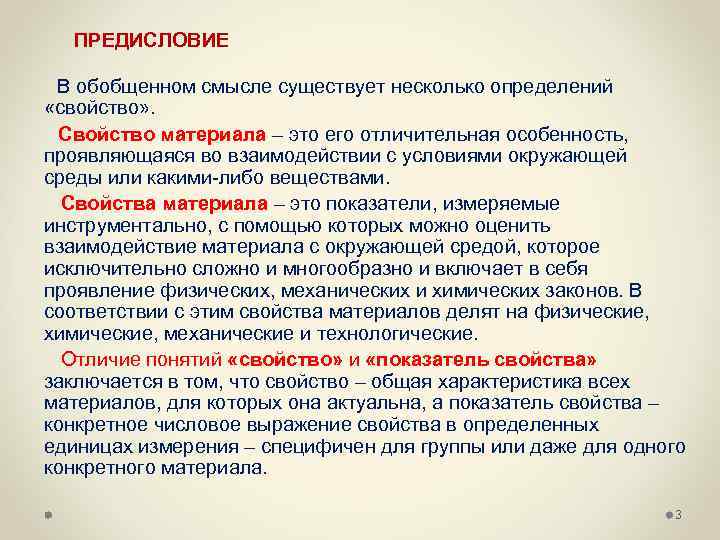 ПРЕДИСЛОВИЕ

В обобщенном смысле существует несколько определений «свойство».

Свойство материала – это его отличительная особенность, проявляющаяся во взаимодействии с условиями окружающей среды или какими-либо веществами.

Свойства материала – это показатели, измеряемые инструментально, с помощью которых можно оценить взаимодействие материала с окружающей средой, которое исключительно сложно и многообразно и включает в себя проявление физических, механических и химических законов. В соответствии с этим свойства материалов делят на физические, химические, механические и технологические.

Отличие понятий «свойство» и «показатель свойства» заключается в том, что свойство – общая характеристика всех материалов, для которых она актуальна, а показатель свойства – конкретное числовое выражение свойства в определенных единицах измерения – специфичен для группы или даже для одного конкретного материала.

3